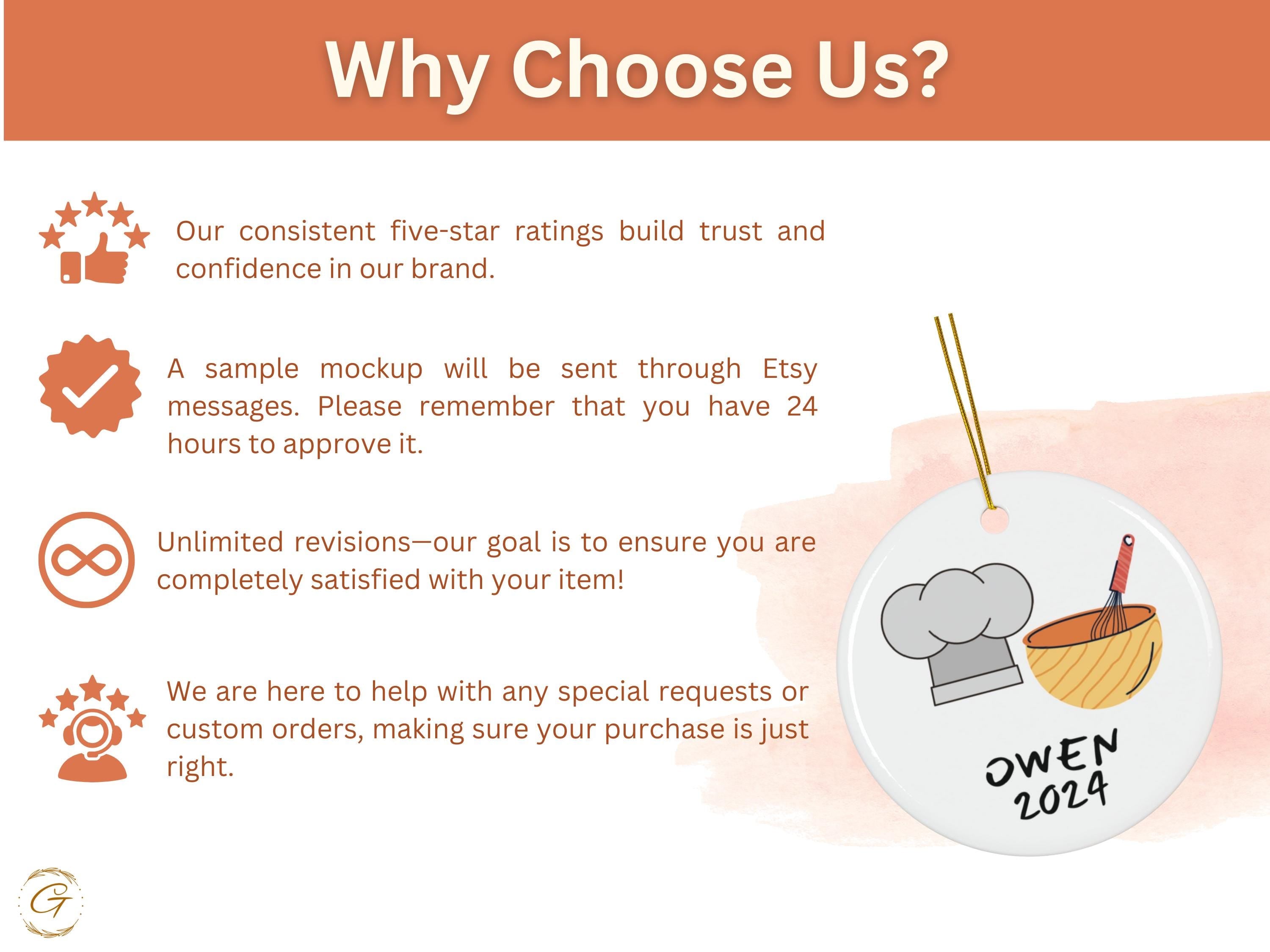 Why Choose Us?

Our consistent five-star ratings build trust and confidence in our brand.

A sample mockup will be sent through Etsy messages. Please remember that you have 24 hours to approve it.

Unlimited revisions—our goal is to ensure you are completely satisfied with your item!

We are here to help with any special requests or custom orders, making sure your purchase is just right.

OWEN
2024

G